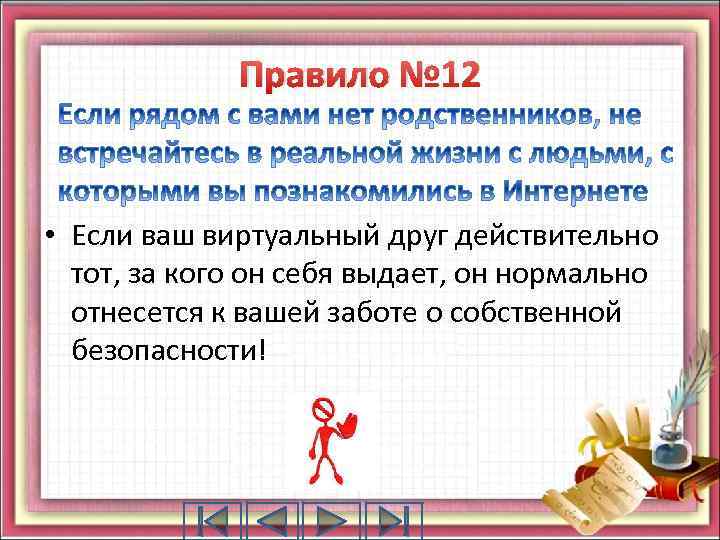 Правило №12

Если рядом с вами нет родственников, не встречайтесь в реальной жизни с людьми, с которыми вы познакомились в Интернете

• Если ваш виртуальный друг действительно тот, за кого он себя выдает, он нормально отнесется к вашей заботе о собственной безопасности!